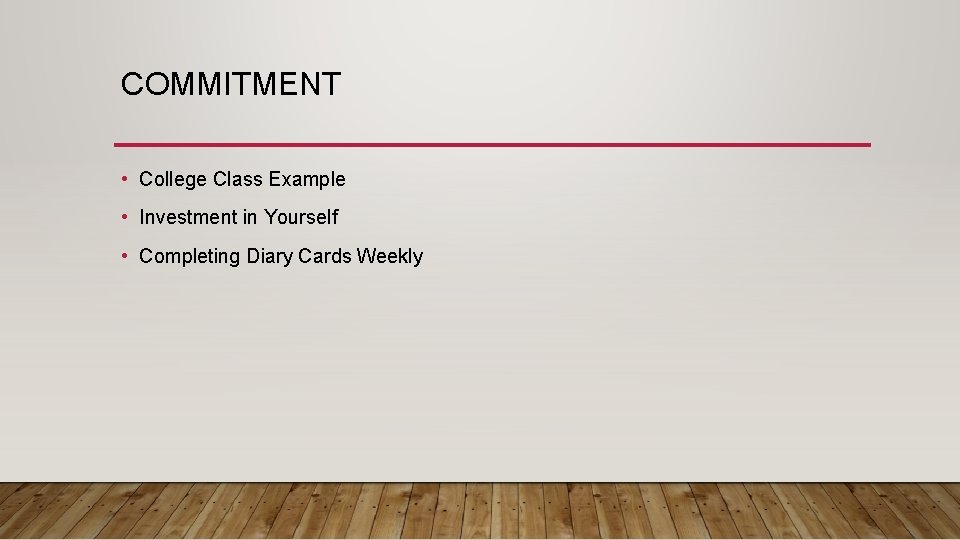 COMMITMENT

• College Class Example
• Investment in Yourself
• Completing Diary Cards Weekly